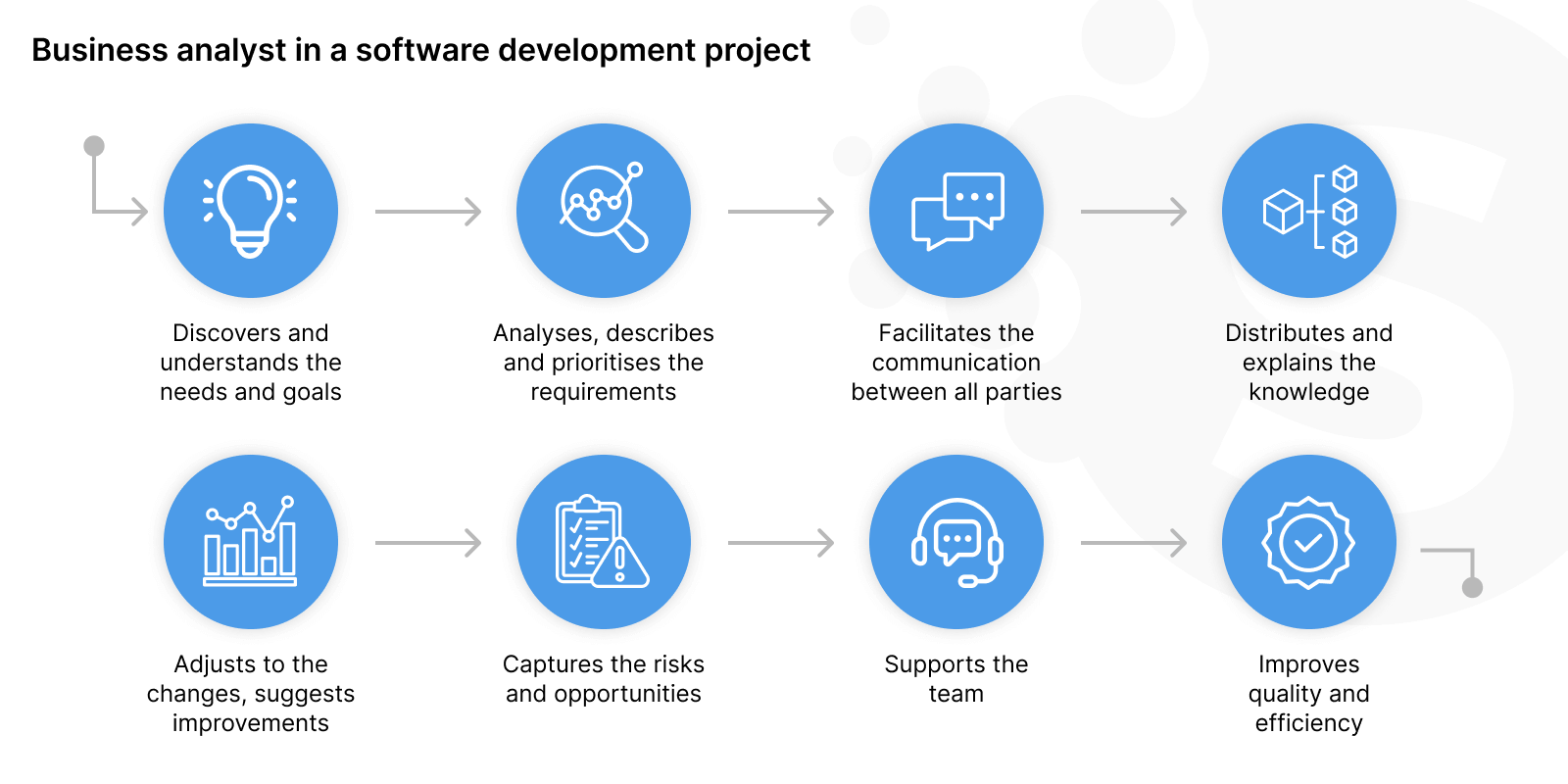 Business analyst in a software development project

Discovers and understands the needs and goals

Analyses, describes and prioritises the requirements

Facilitates the communication between all parties

Distributes and explains the knowledge

Adjusts to the changes, suggests improvements

Captures the risks and opportunities

Supports the team

Improves quality and efficiency